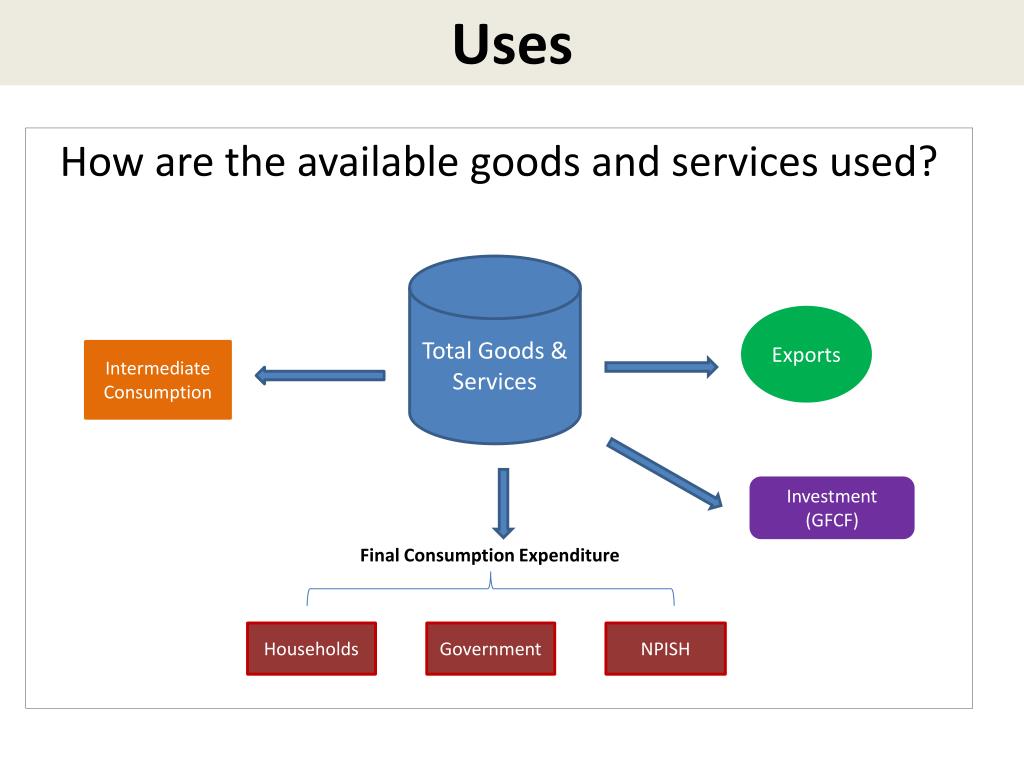 Uses

How are the available goods and services used?

Intermediate Consumption

Total Goods & Services

Exports

Investment (GFCF)

Final Consumption Expenditure

Households

Government

NPISH